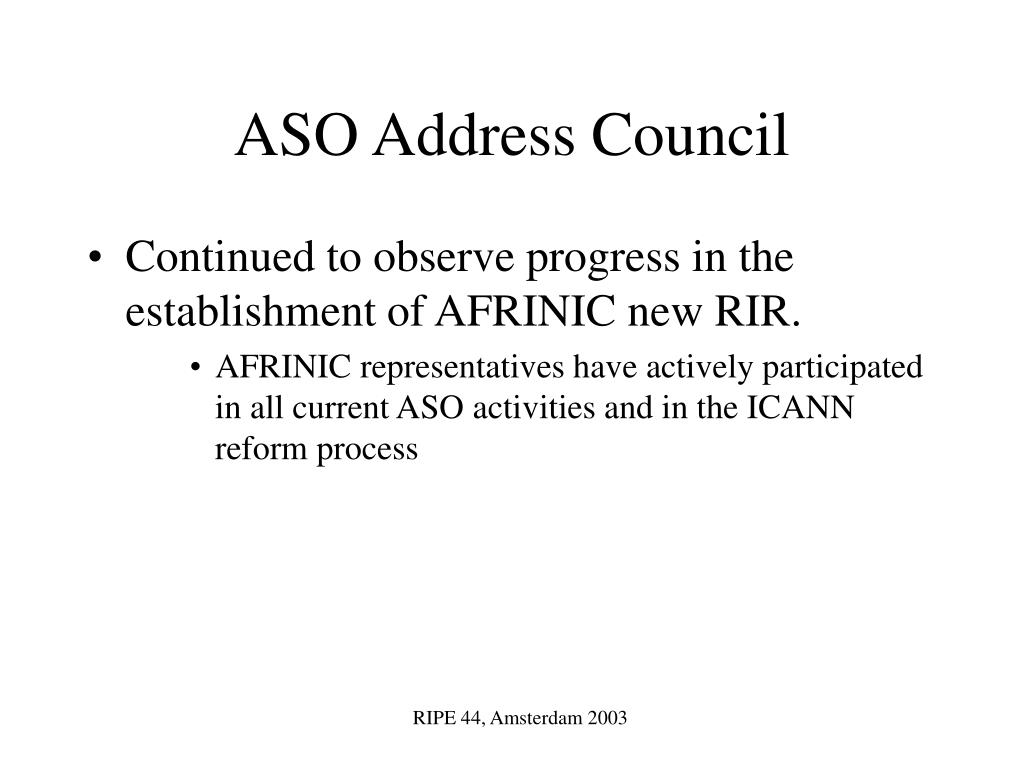 ASO Address Council

• Continued to observe progress in the establishment of AFRINIC new RIR.

• AFRINIC representatives have actively participated in all current ASO activities and in the ICANN reform process

RIPE 44, Amsterdam 2003